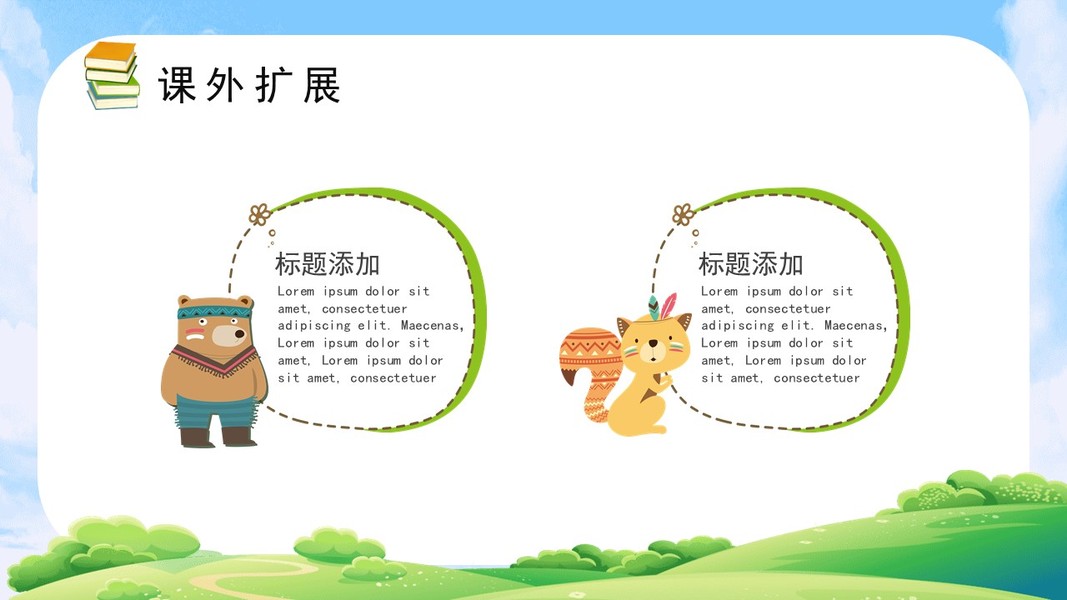 课外扩展

标题添加

Lorem ipsum dolor sit amet, consectetuer adipiscing elit. Maecenas, Lorem ipsum dolor sit amet, Lorem ipsum dolor sit amet, consectetuer

标题添加

Lorem ipsum dolor sit amet, consectetuer adipiscing elit. Maecenas, Lorem ipsum dolor sit amet, Lorem ipsum dolor sit amet, consectetuer